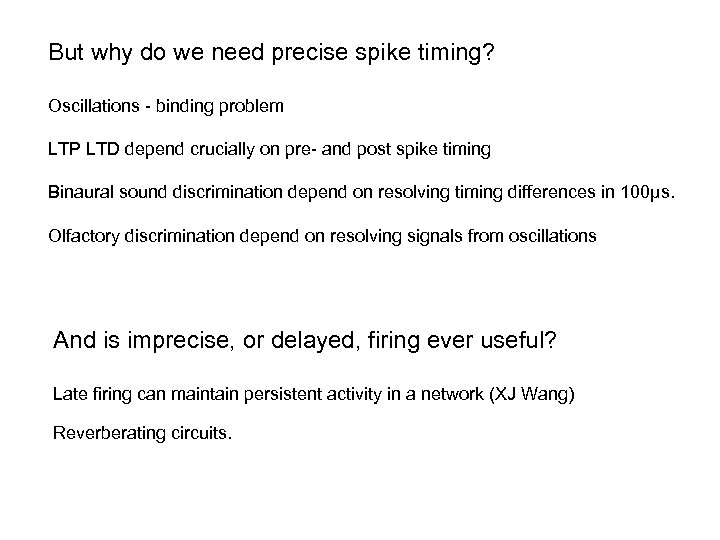 But why do we need precise spike timing?

Oscillations - binding problem

LTP LTD depend crucially on pre- and post spike timing

Binaural sound discrimination depend on resolving timing differences in 100μs.

Olfactory discrimination depend on resolving signals from oscillations

And is imprecise, or delayed, firing ever useful?

Late firing can maintain persistent activity in a network (XJ Wang)

Reverberating circuits.